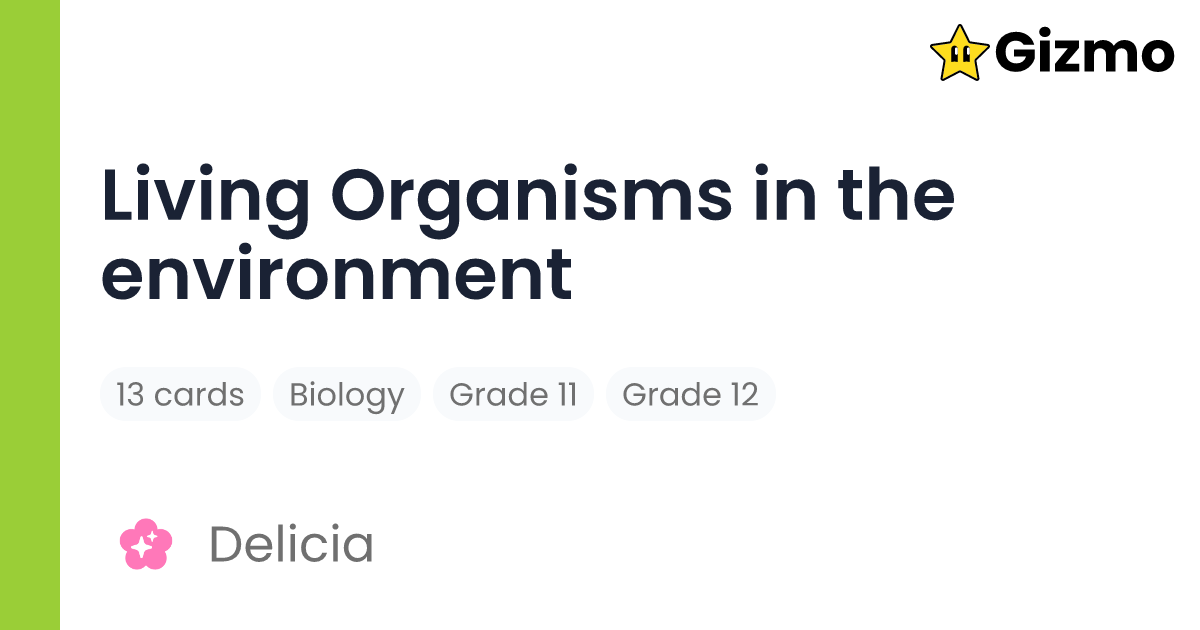 Gizmo

Living Organisms in the environment

13 cards
Biology
Grade 11
Grade 12

Delicia